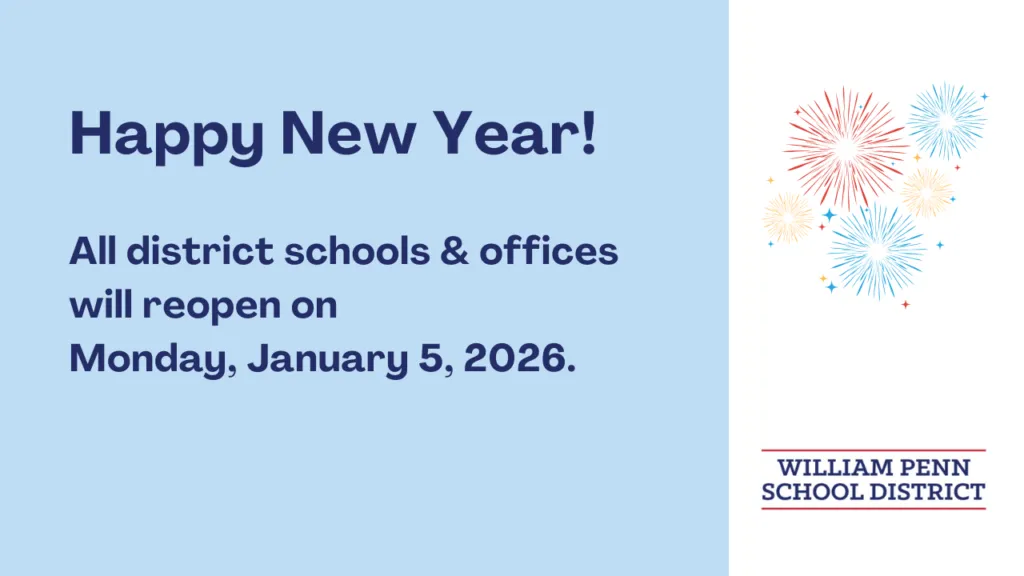 Happy New Year!

All district schools & offices will reopen on
Monday, January 5, 2026.

WILLIAM PENN
SCHOOL DISTRICT